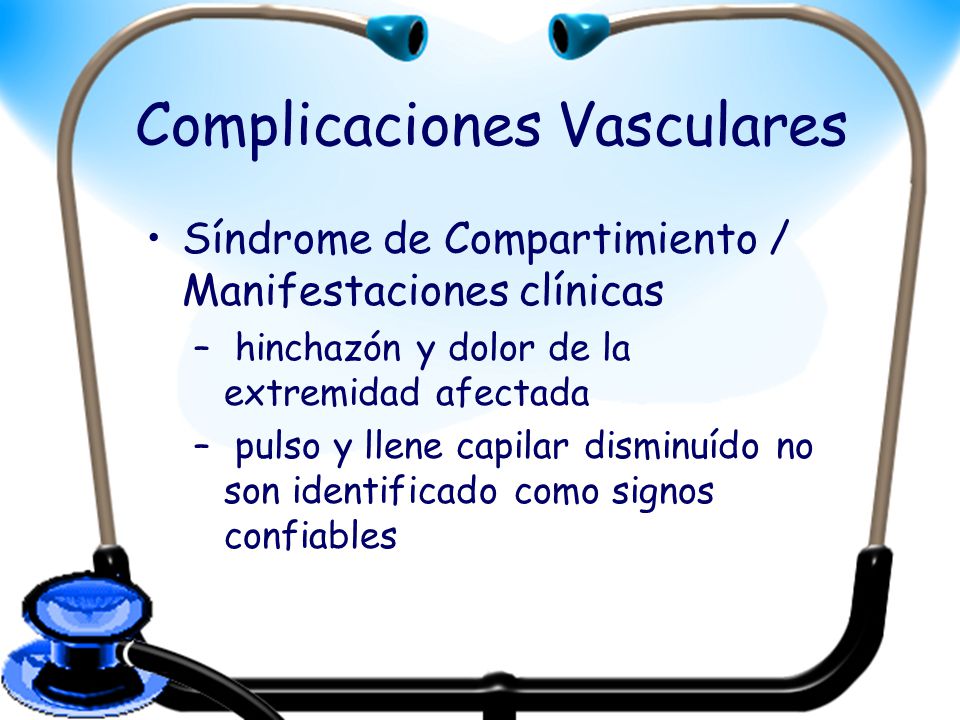 Complicaciones Vasculares

• Síndrome de Compartimiento / Manifestaciones clínicas
  – hinchazón y dolor de la extremidad afectada
  – pulso y llene capilar disminuído no son identificado como signos confiables